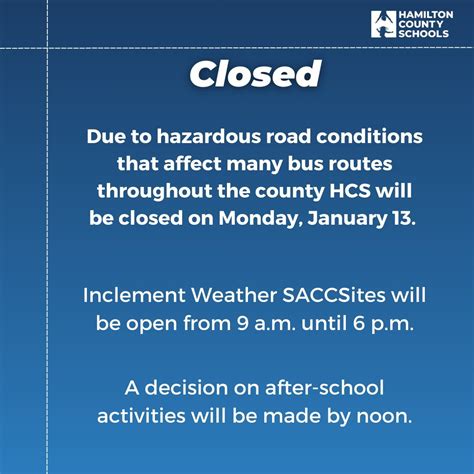 HAMILTON COUNTY SCHOOLS

Closed

Due to hazardous road conditions that affect many bus routes throughout the county HCS will be closed on Monday, January 13.

Inclement Weather SACCSites will be open from 9 a.m. until 6 p.m.

A decision on after-school activities will be made by noon.